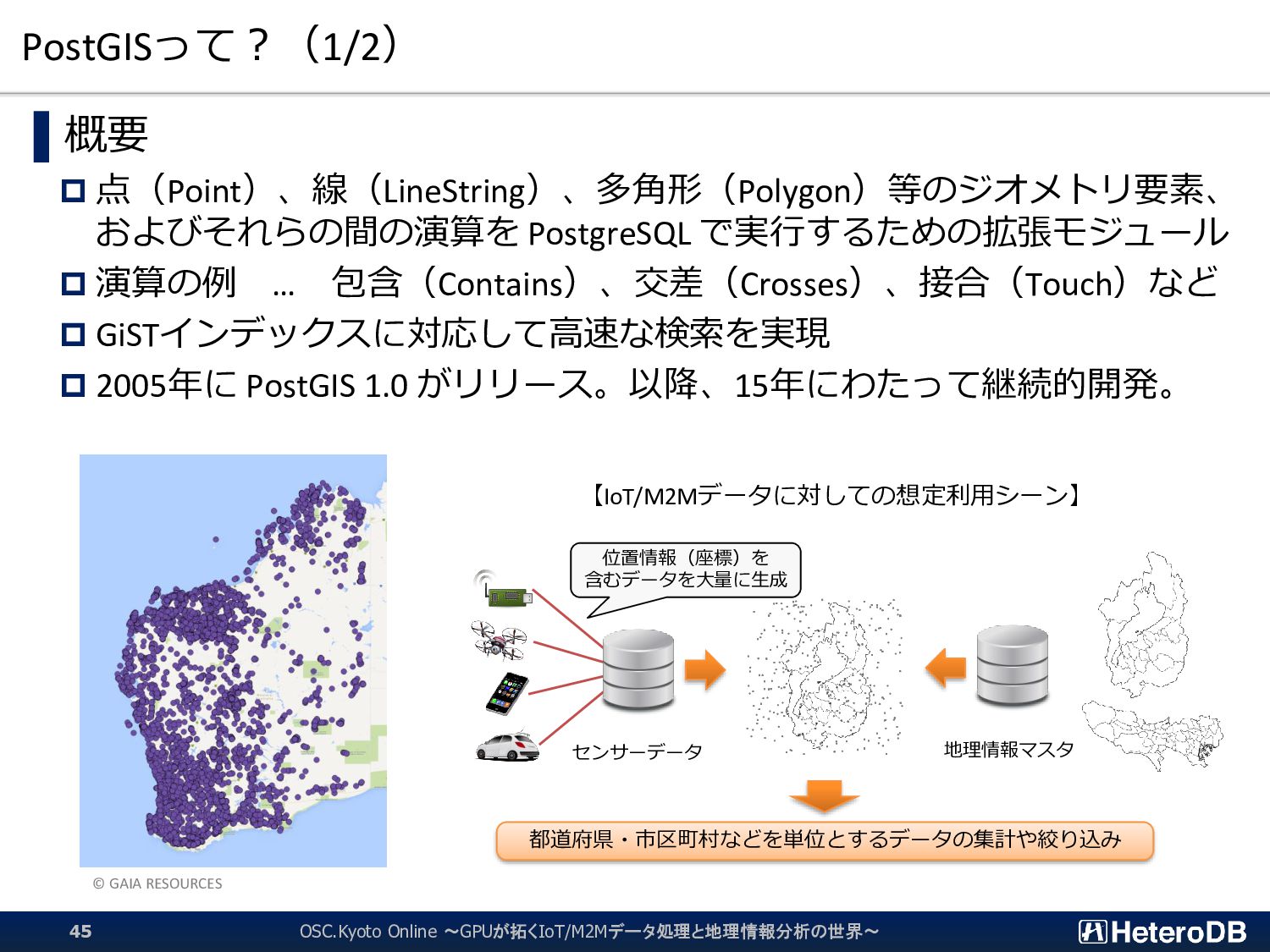 PostGISって？（1/2）

概要

点（Point）、線（LineString）、多角形（Polygon）等のジオメトリ要素、およびそれらの間の演算を PostgreSQL で実行するための拡張モジュール

演算の例　…　包含（Contains）、交差（Crosses）、接合（Touch）など

GiSTインデックスに対応して高速な検索を実現

2005年に PostGIS 1.0 がリリース。以降、15年にわたって継続的開発。

© GAIA RESOURCES

【IoT/M2Mデータに対しての想定利用シーン】

位置情報（座標）を含むデータを大量に生成

センサーデータ

地理情報マスタ

都道府県・市区町村などを単位とするデータの集計や絞り込み

45

OSC.Kyoto Online ～GPUが拓くIoT/M2Mデータ処理と地理情報分析の世界～

HeteroDB